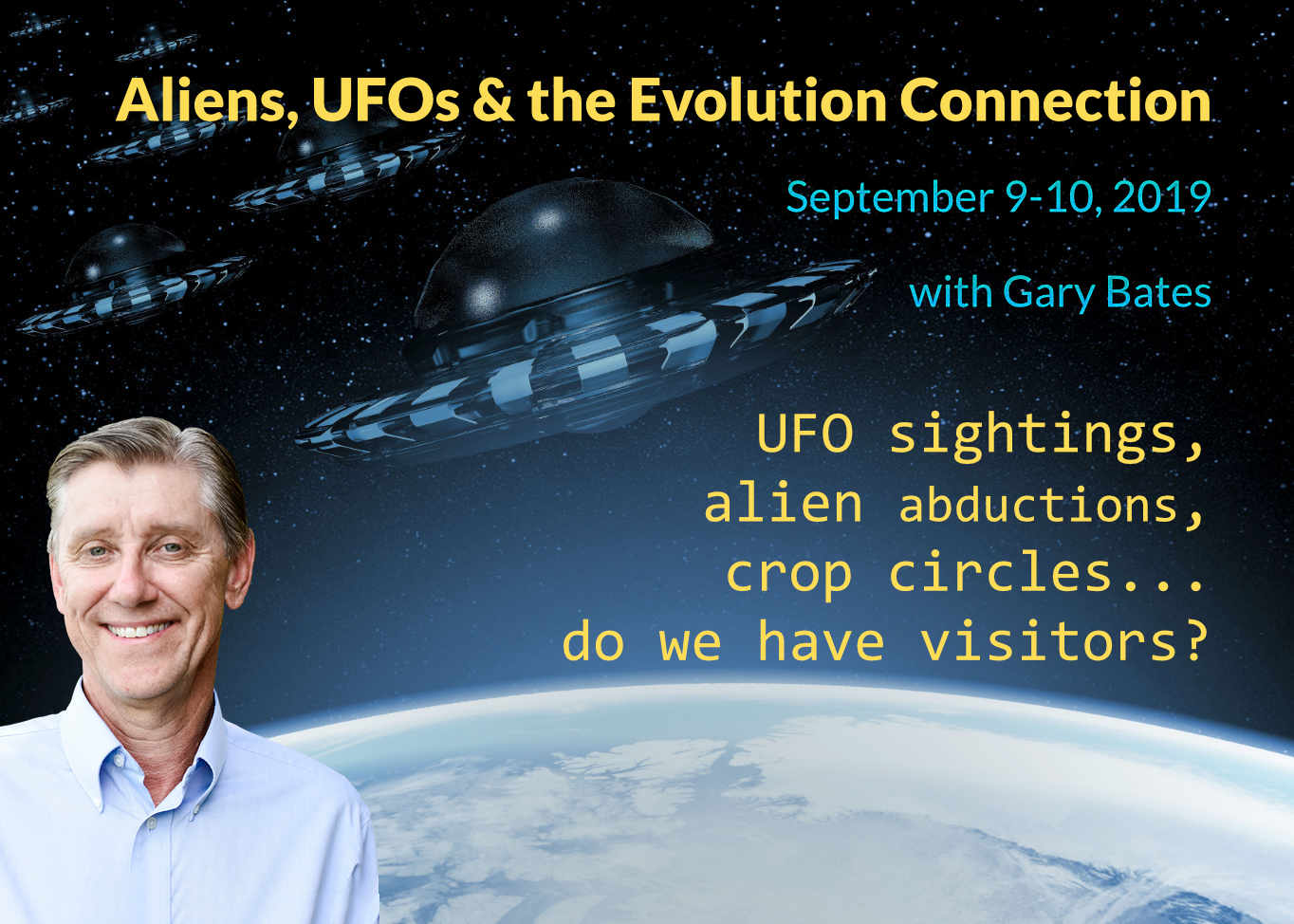 Aliens, UFOs & the Evolution Connection

September 9-10, 2019

with Gary Bates

UFO sightings,
alien abductions,
crop circles...
do we have visitors?